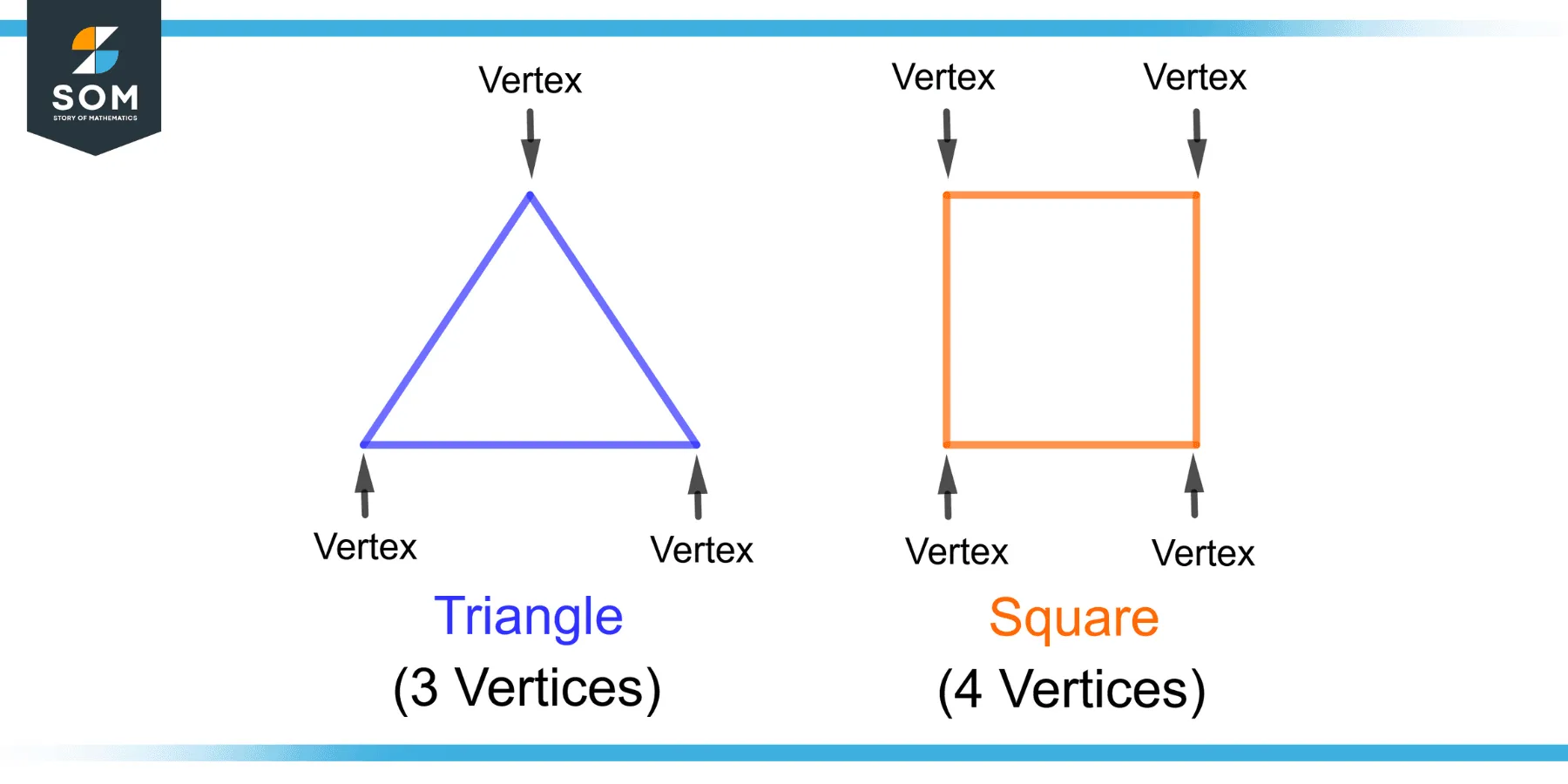 SOM
STORY OF MATHEMATICS

Vertex

Vertex

Vertex

Triangle
(3 Vertices)

Vertex

Vertex

Vertex

Vertex

Square
(4 Vertices)